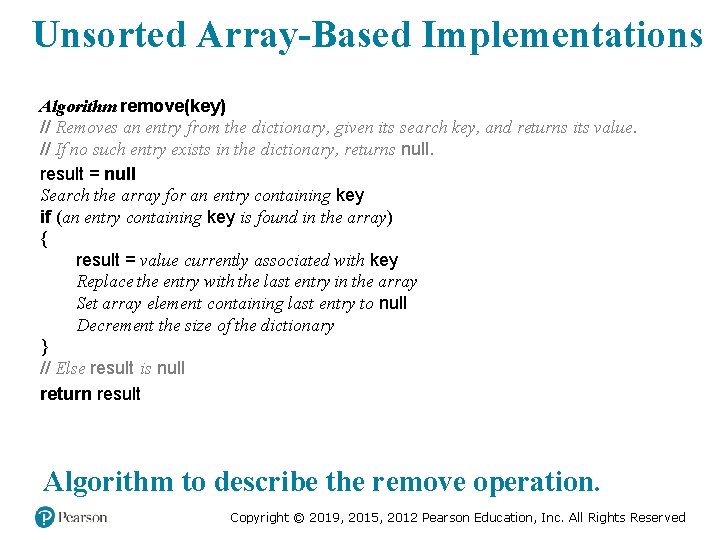 Unsorted Array-Based Implementations

Algorithm remove(key)
// Removes an entry from the dictionary, given its search key, and returns its value.
// If no such entry exists in the dictionary, returns null.
result = null
Search the array for an entry containing key
if (an entry containing key is found in the array)
{
result = value currently associated with key
Replace the entry with the last entry in the array
Set array element containing last entry to null
Decrement the size of the dictionary
}
// Else result is null
return result

Algorithm to describe the remove operation.

Pearson

Copyright © 2019, 2015, 2012 Pearson Education, Inc. All Rights Reserved